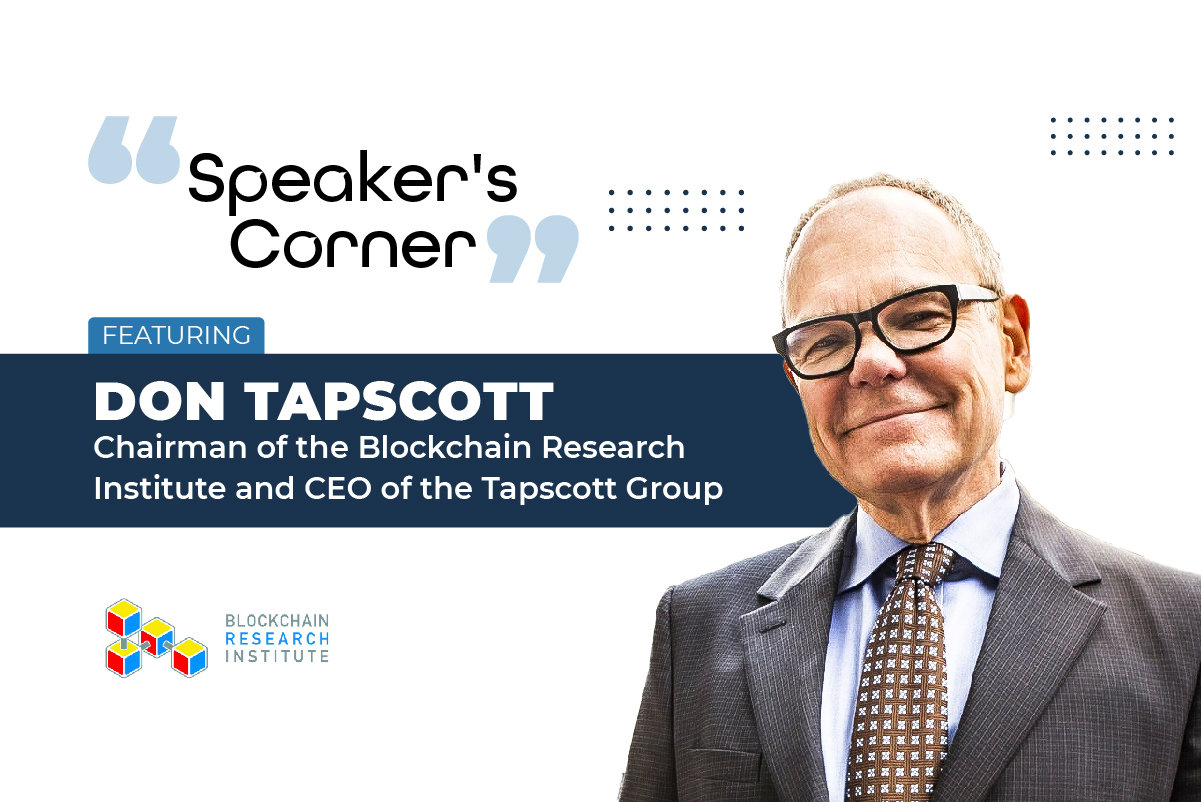 Speaker's Corner

FEATURING

DON TAPSCOTT

Chairman of the Blockchain Research Institute and CEO of the Tapscott Group

BLOCKCHAIN RESEARCH INSTITUTE